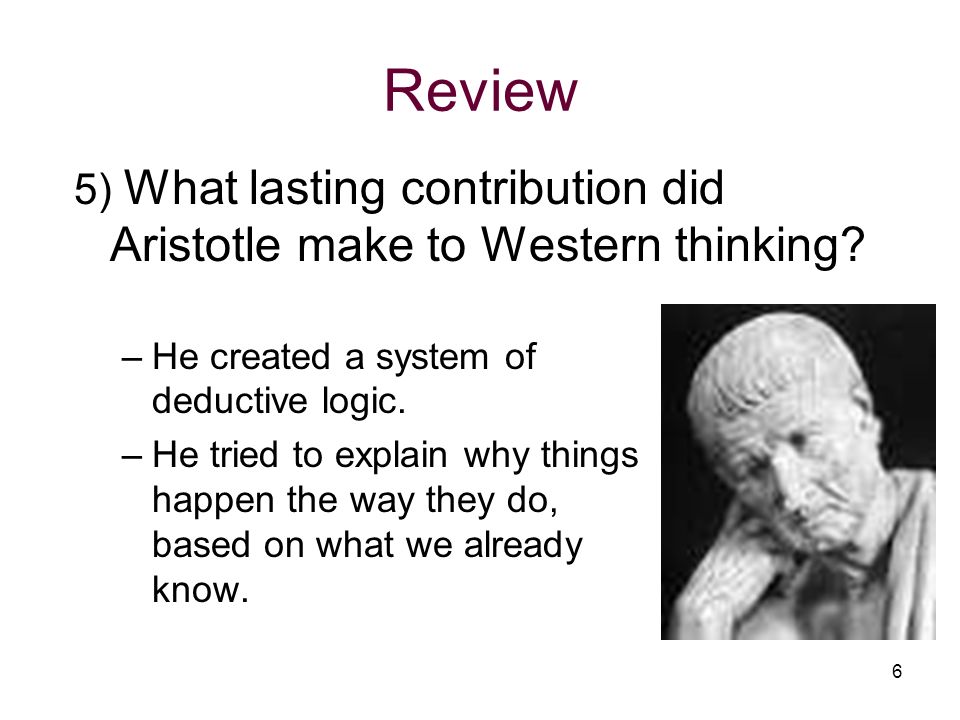 Review

5) What lasting contribution did Aristotle make to Western thinking?

– He created a system of deductive logic.

– He tried to explain why things happen the way they do, based on what we already know.

6